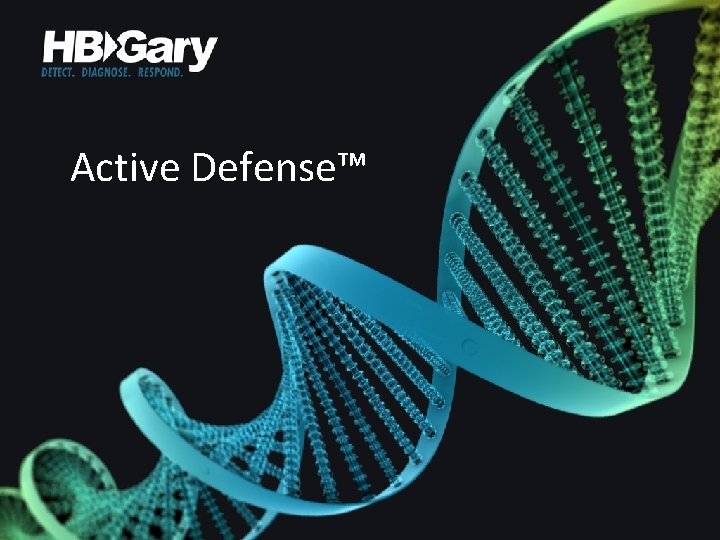 HBGary
DETECT. DIAGNOSE. RESPOND.

Active Defense™